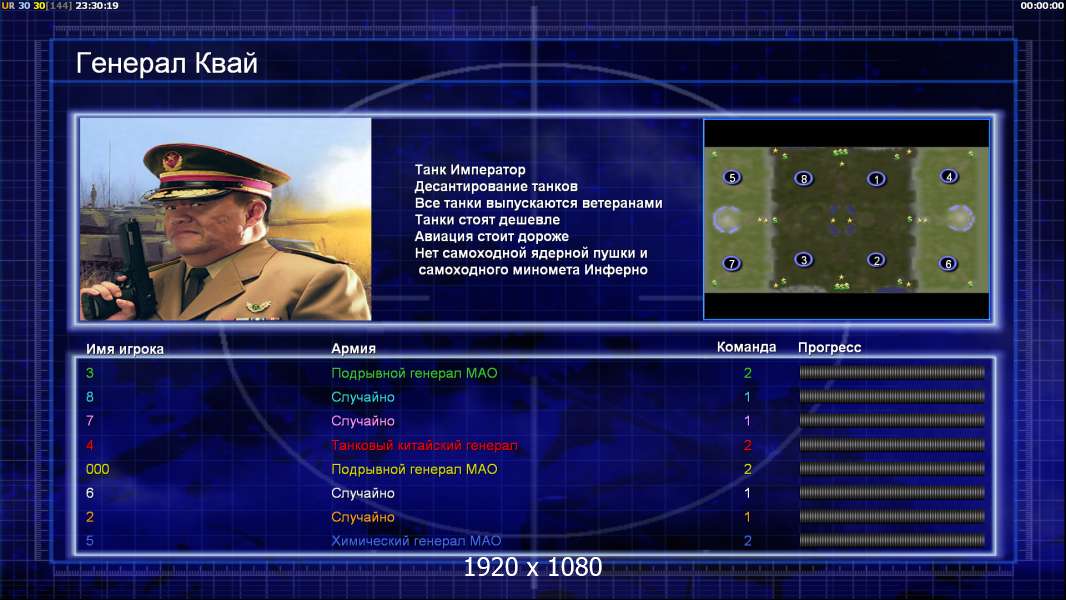 UR 30 30[144] 23:30:19

00:00:00

Генерал Квай

Танк Император
Десантирование танков
Все танки выпускаются ветеранами
Танки стоят дешевле
Авиация стоит дороже
Нет самоходной ядерной пушки и самоходного миномета Инферно

5 8 1 4 7 3 2 6

| Имя игрока | Армия | Команда | Прогресс |
|---|---|---|---|
| 3 | Подрывной генерал МАО | 2 | |
| 8 | Случайно | 1 | |
| 7 | Случайно | 1 | |
| 4 | Танковый китайский генерал | 2 | |
| 000 | Подрывной генерал МАО | 2 | |
| 6 | Случайно | 1 | |
| 2 | Случайно | 1 | |
| 5 | Химический генерал МАО | 2 | |

1920 x 1080